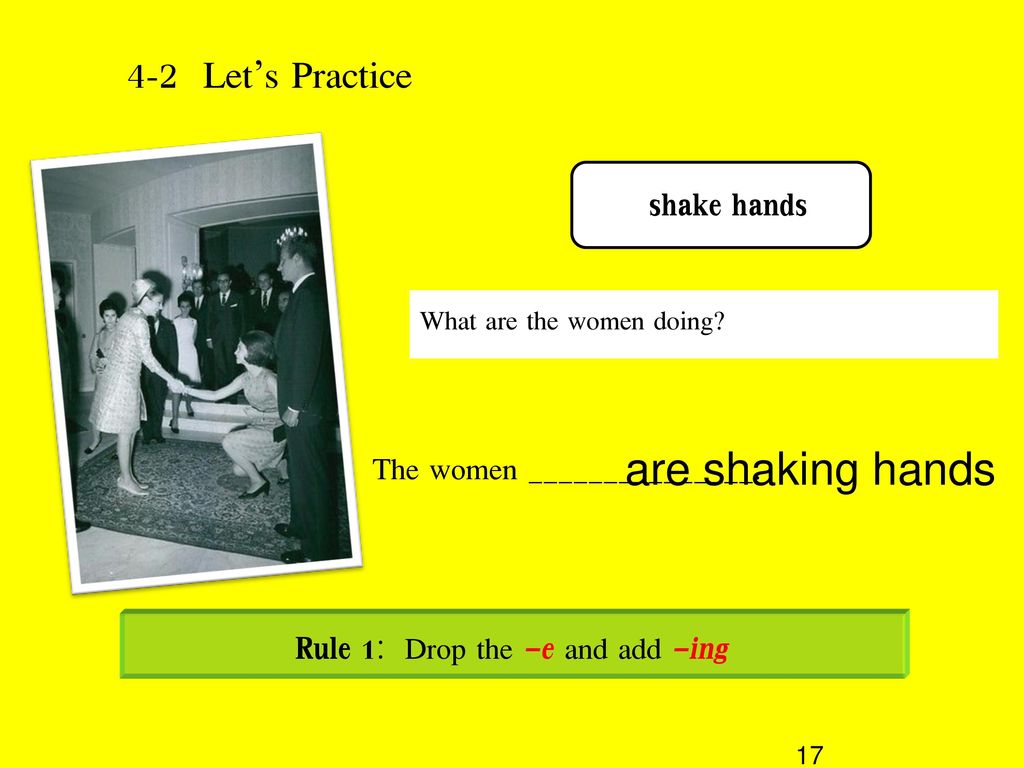 4-2 Let's Practice

shake hands

What are the women doing?

The women ________________ are shaking hands

Rule 1: Drop the –e and add –ing

17